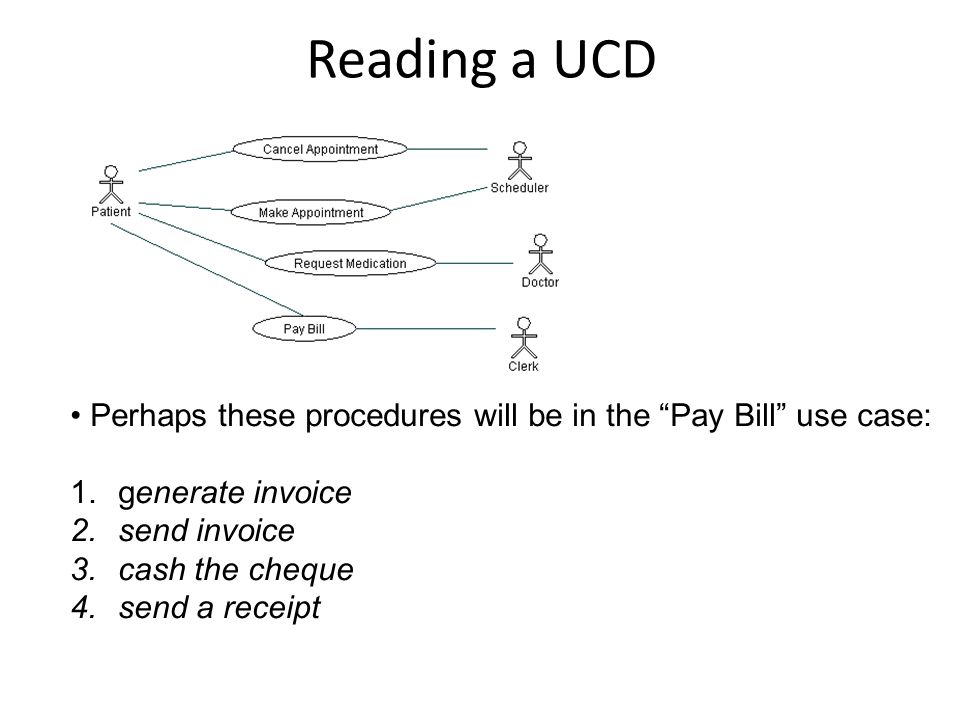 Reading a UCD

Patient
Cancel Appointment
Make Appointment
Request Medication
Pay Bill
Scheduler
Doctor
Clerk

• Perhaps these procedures will be in the “Pay Bill” use case:

1. generate invoice
2. send invoice
3. cash the cheque
4. send a receipt